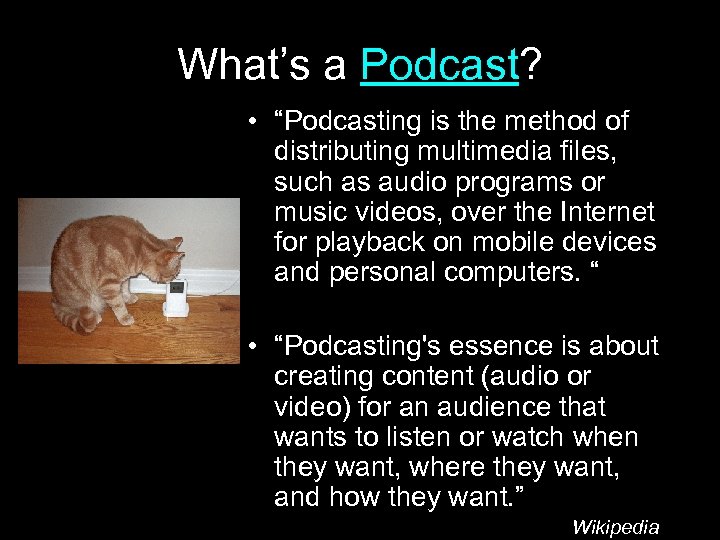 What's a Podcast?

• "Podcasting is the method of distributing multimedia files, such as audio programs or music videos, over the Internet for playback on mobile devices and personal computers. "

• "Podcasting's essence is about creating content (audio or video) for an audience that wants to listen or watch when they want, where they want, and how they want."

Wikipedia